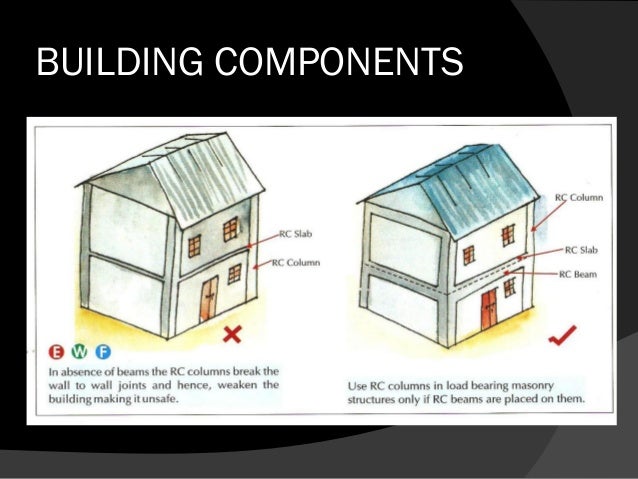 BUILDING COMPONENTS

RC Slab

RC Column

E W F

In absence of beams the RC columns break the wall to wall joints and hence, weaken the building making it unsafe.

RC Column

RC Slab

RC Beam

Use RC columns in load bearing masonry structures only if RC beams are placed on them.